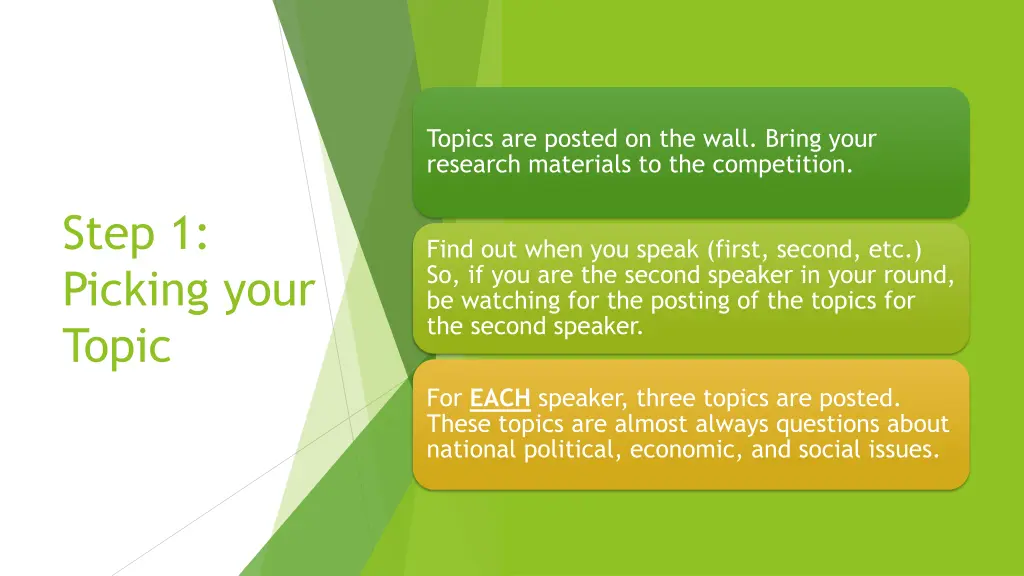 Step 1: Picking your Topic

Topics are posted on the wall. Bring your research materials to the competition.

Find out when you speak (first, second, etc.) So, if you are the second speaker in your round, be watching for the posting of the topics for the second speaker.

For EACH speaker, three topics are posted. These topics are almost always questions about national political, economic, and social issues.